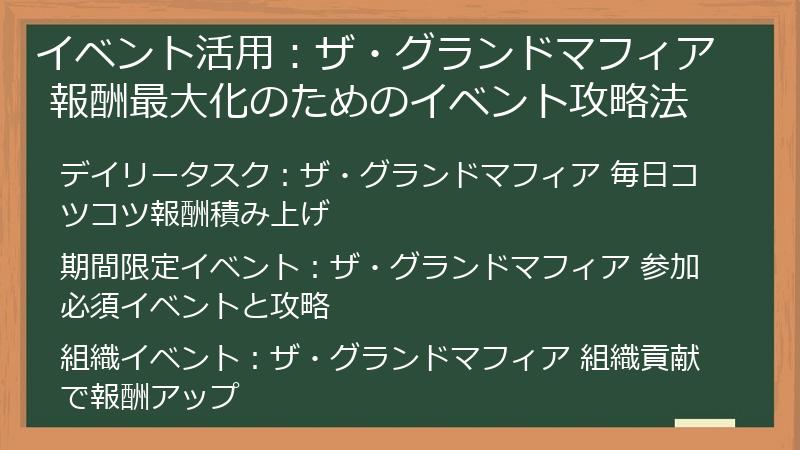 イベント活用：ザ・グランドマフィア
報酬最大化のためのイベント攻略法

デイリータスク：ザ・グランドマフィア 毎日コツコツ報酬積み上げ

期間限定イベント：ザ・グランドマフィア 参加必須イベントと攻略

組織イベント：ザ・グランドマフィア 組織貢献で報酬アップ